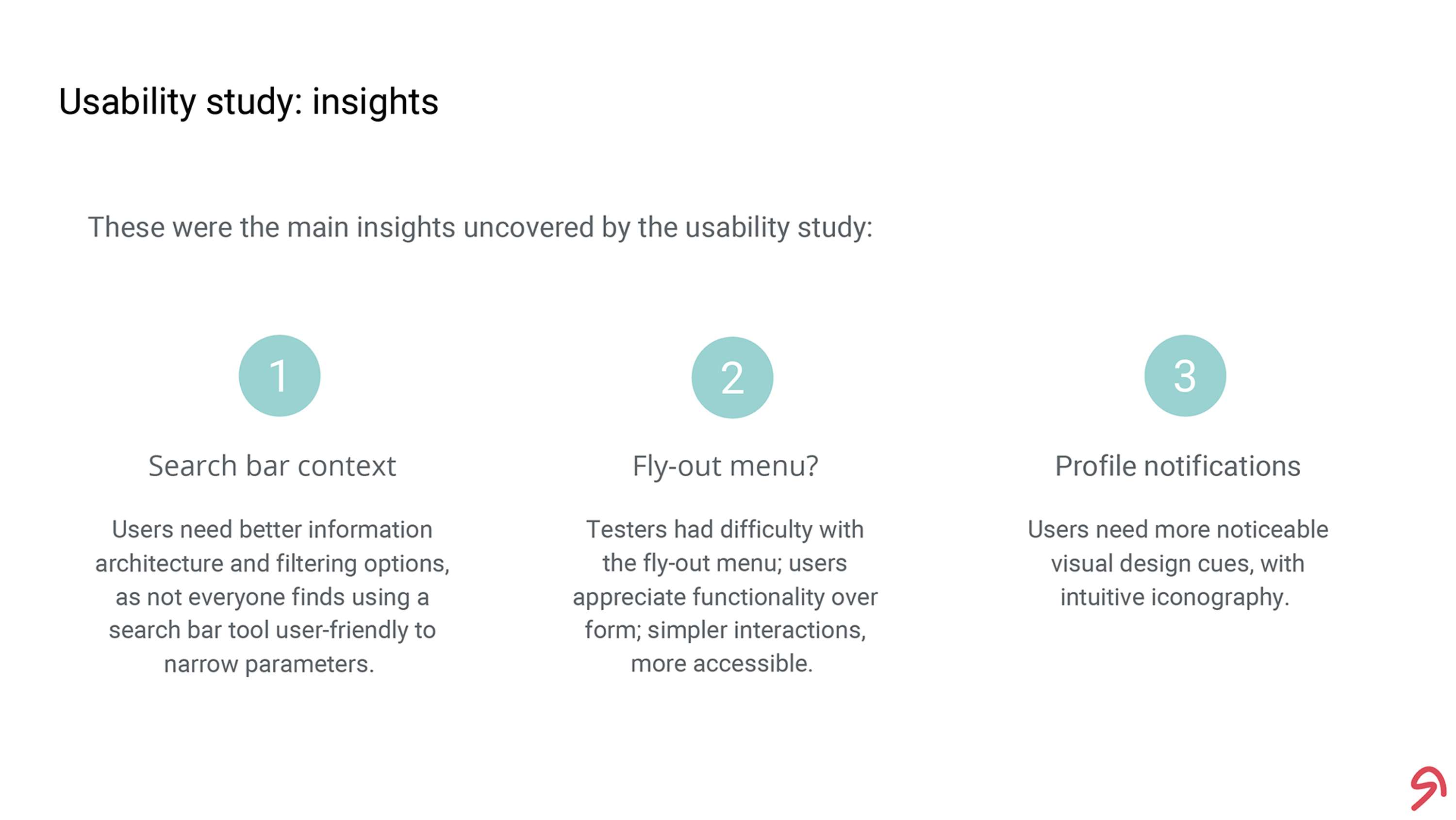 Usability study: insights

These were the main insights uncovered by the usability study:

1

Search bar context

Users need better information architecture and filtering options, as not everyone finds using a search bar tool user-friendly to narrow parameters.

2

Fly-out menu?

Testers had difficulty with the fly-out menu; users appreciate functionality over form; simpler interactions, more accessible.

3

Profile notifications

Users need more noticeable visual design cues, with intuitive iconography.